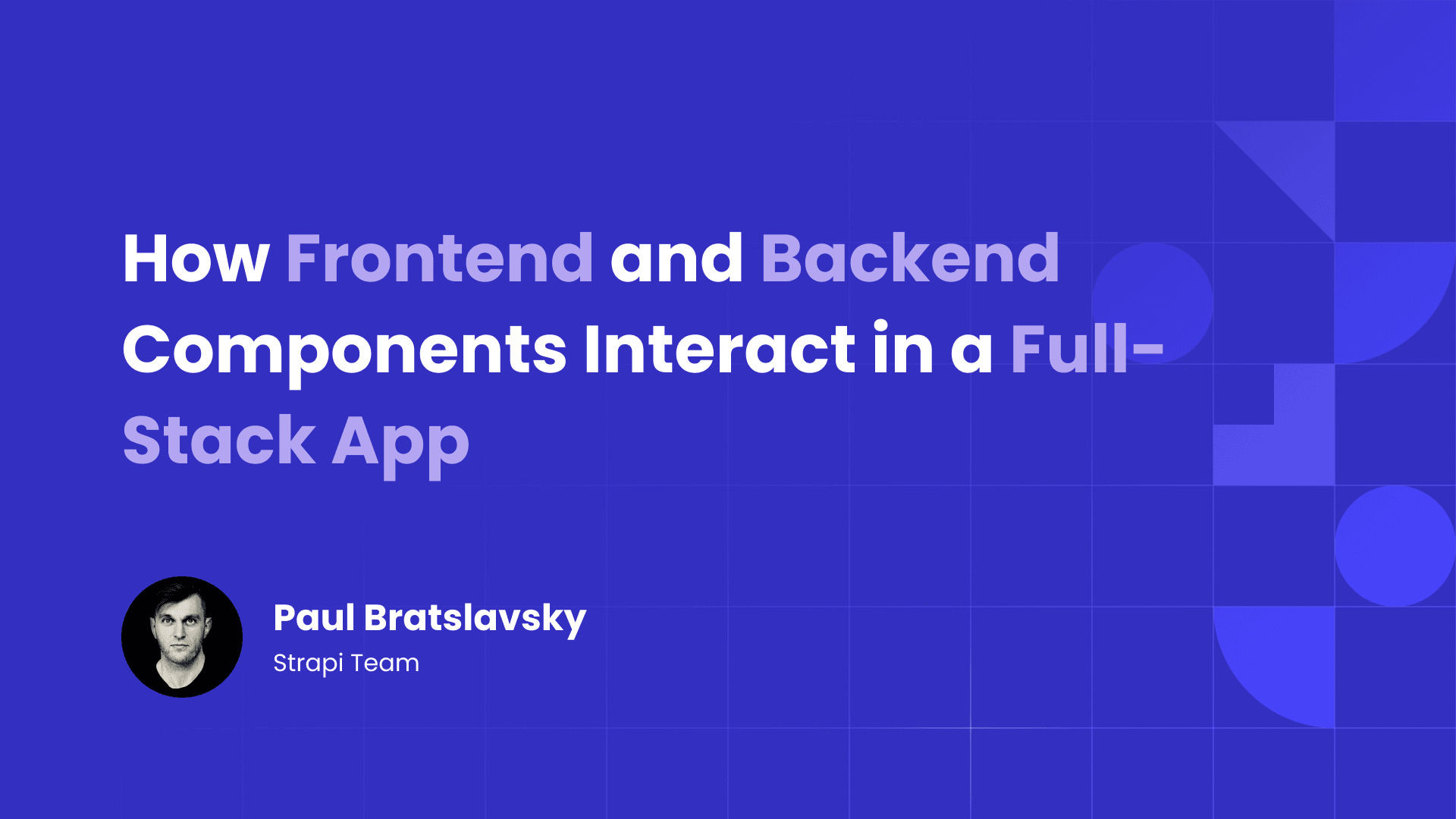 How Frontend and Backend Components Interact in a Full-Stack App

Paul Bratslavsky
Strapi Team